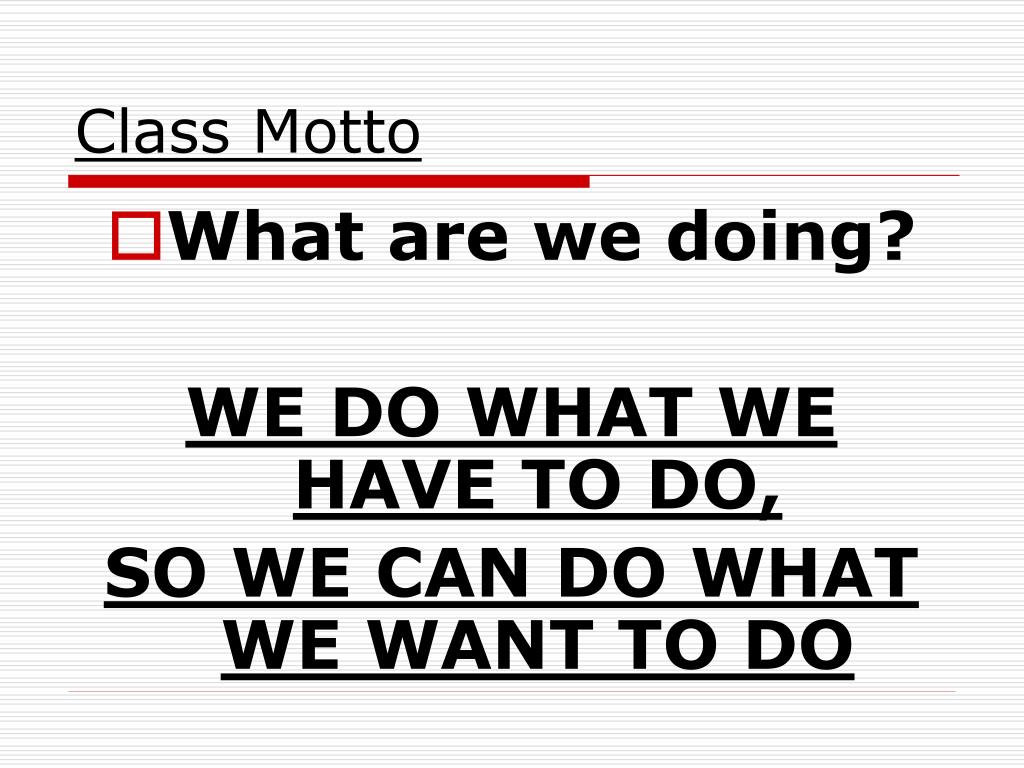 Class Motto

What are we doing?

WE DO WHAT WE HAVE TO DO,

SO WE CAN DO WHAT WE WANT TO DO